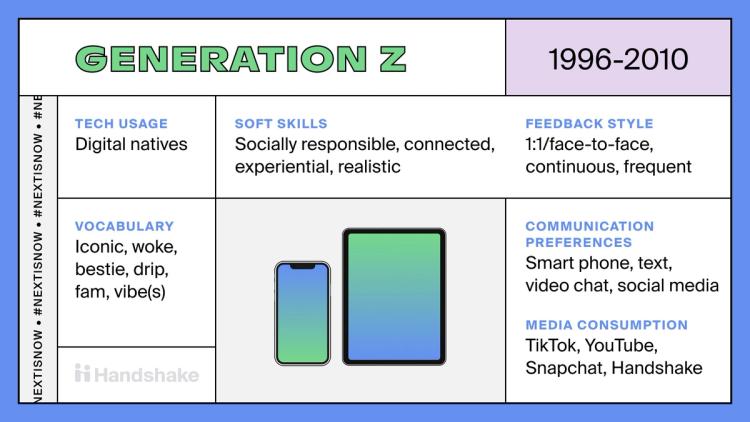 GENERATION Z

1996-2010

NEXTISNOW • #NEXTISNOW • #NEXTISNOW • #NE

TECH USAGE
Digital natives

SOFT SKILLS
Socially responsible, connected, experiential, realistic

FEEDBACK STYLE
1:1/face-to-face, continuous, frequent

VOCABULARY
Iconic, woke, bestie, drip, fam, vibe(s)

COMMUNICATION PREFERENCES
Smart phone, text, video chat, social media

MEDIA CONSUMPTION
TikTok, YouTube, Snapchat, Handshake

Handshake